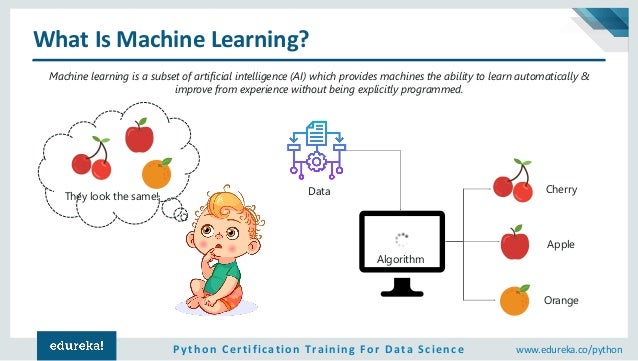 What Is Machine Learning?

Machine learning is a subset of artificial intelligence (AI) which provides machines the ability to learn automatically & improve from experience without being explicitly programmed.

They look the same!

Data

Algorithm

Cherry

Apple

Orange

edureka!

Python Certification Training For Data Science

www.edureka.co/python